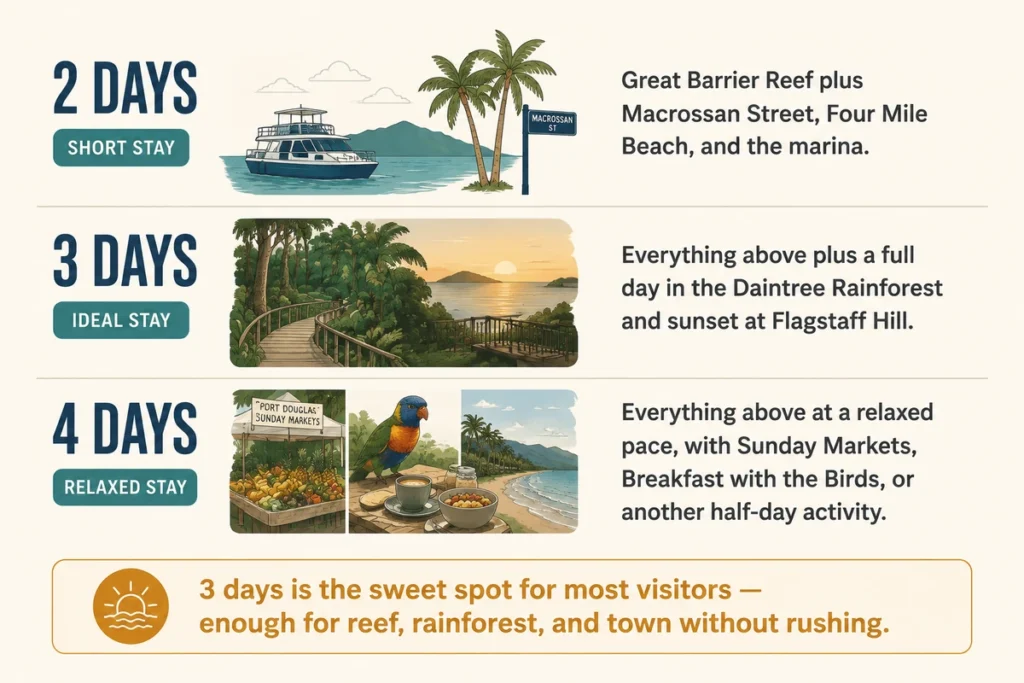 2 DAYS
SHORT STAY

MACROSSAN ST

Great Barrier Reef plus Macrossan Street, Four Mile Beach, and the marina.

3 DAYS
IDEAL STAY

Everything above plus a full day in the Daintree Rainforest and sunset at Flagstaff Hill.

4 DAYS
RELAXED STAY

PORT DOUGLAS SUNDAY MARKETS

Everything above at a relaxed pace, with Sunday Markets, Breakfast with the Birds, or another half-day activity.

3 days is the sweet spot for most visitors — enough for reef, rainforest, and town without rushing.